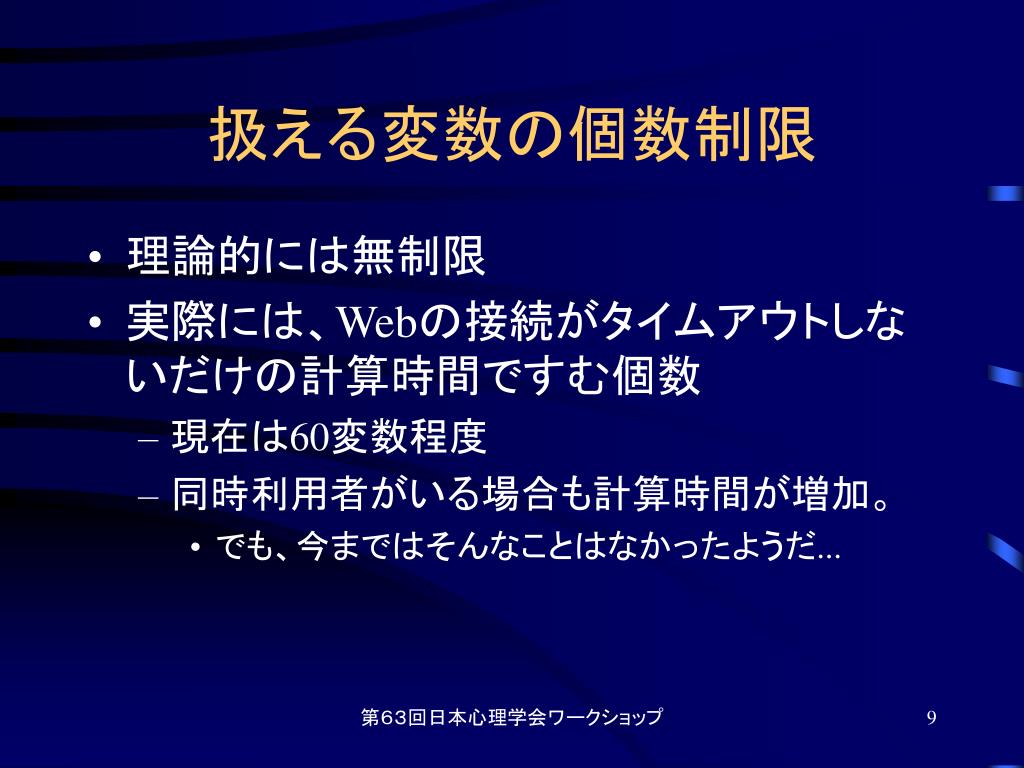 扱える変数の個数制限

• 理論的には無制限
• 実際には、Webの接続がタイムアウトしないだけの計算時間ですむ個数
  – 現在は60変数程度
  – 同時利用者がいる場合も計算時間が増加。
    • でも、今まではそんなことはなかったようだ…

第63回日本心理学会ワークショップ

9